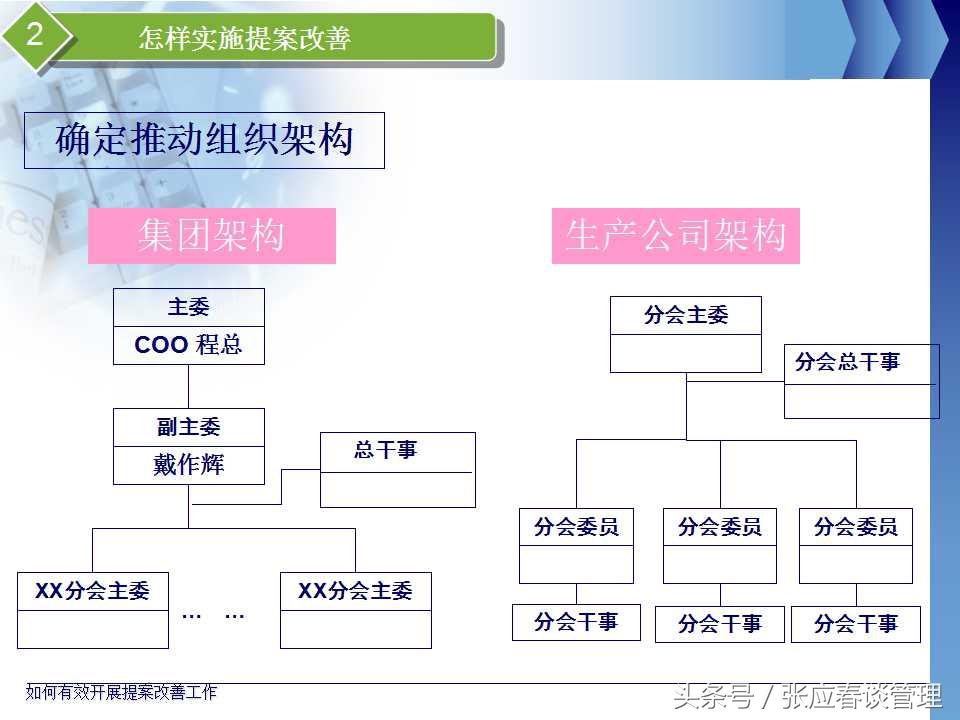 2

怎样实施提案改善

确定推动组织架构

集团架构

主委

COO 程总

副主委

戴作辉

总干事

XX分会主委

… …

XX分会主委

生产公司架构

分会主委

分会总干事

分会委员

分会委员

分会委员

分会干事

分会干事

分会干事

如何有效开展提案改善工作

头条号 / 张应春谈管理